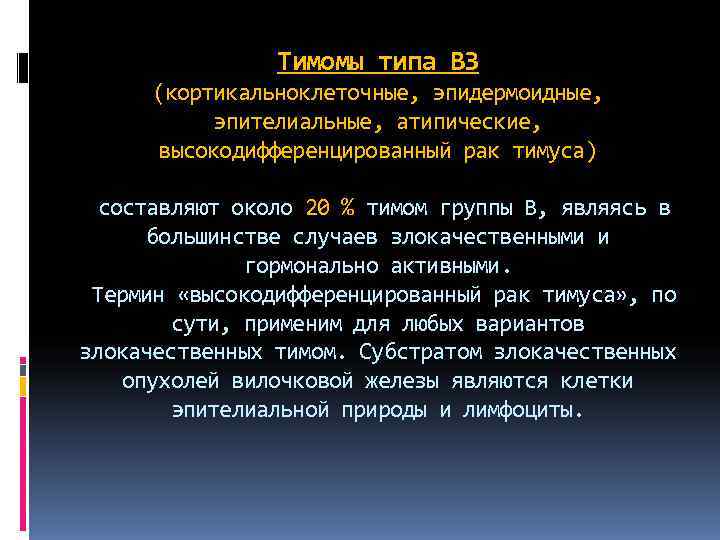 Тимомы типа В3
(кортикальноклеточные, эпидермоидные, эпителиальные, атипические, высокодифференцированный рак тимуса)

составляют около 20 % тимом группы В, являясь в большинстве случаев злокачественными и гормонально активными.
Термин «высокодифференцированный рак тимуса», по сути, применим для любых вариантов злокачественных тимом. Субстратом злокачественных опухолей вилочковой железы являются клетки эпителиальной природы и лимфоциты.